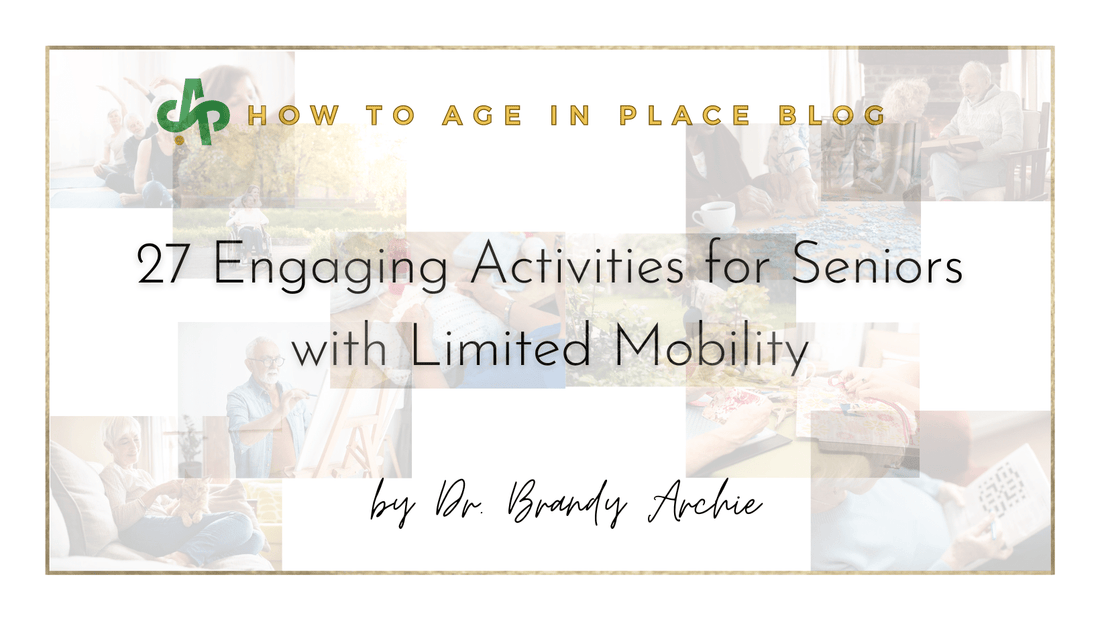 HOW TO AGE IN PLACE BLOG

27 Engaging Activities for Seniors with Limited Mobility

by Dr. Brandy Archie